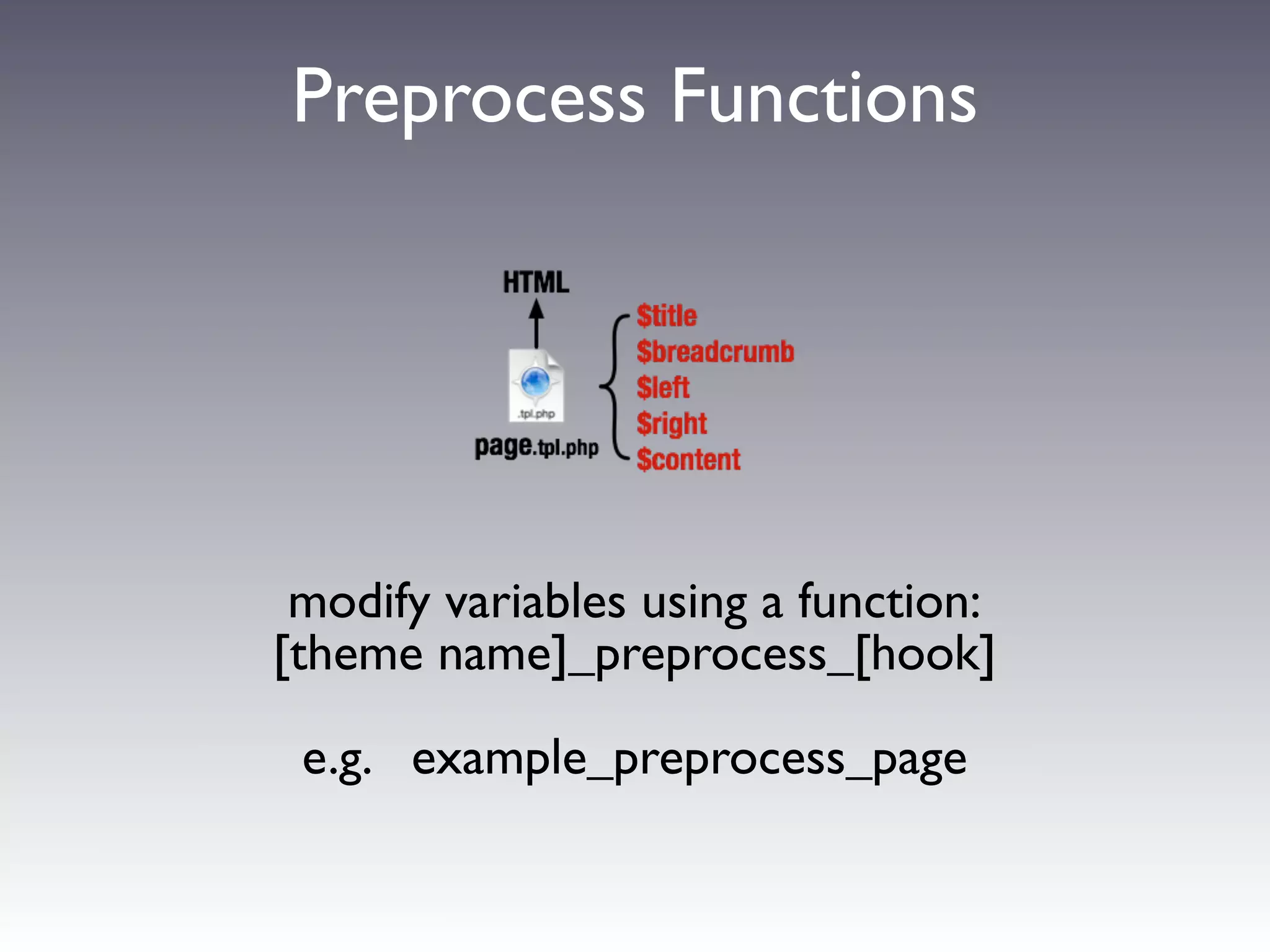 Preprocess Functions

HTML

.tpl.php

page.tpl.php

\$title
\$breadcrumb
\$left
\$right
\$content

modify variables using a function:
[theme name]_preprocess_[hook]

e.g. example_preprocess_page